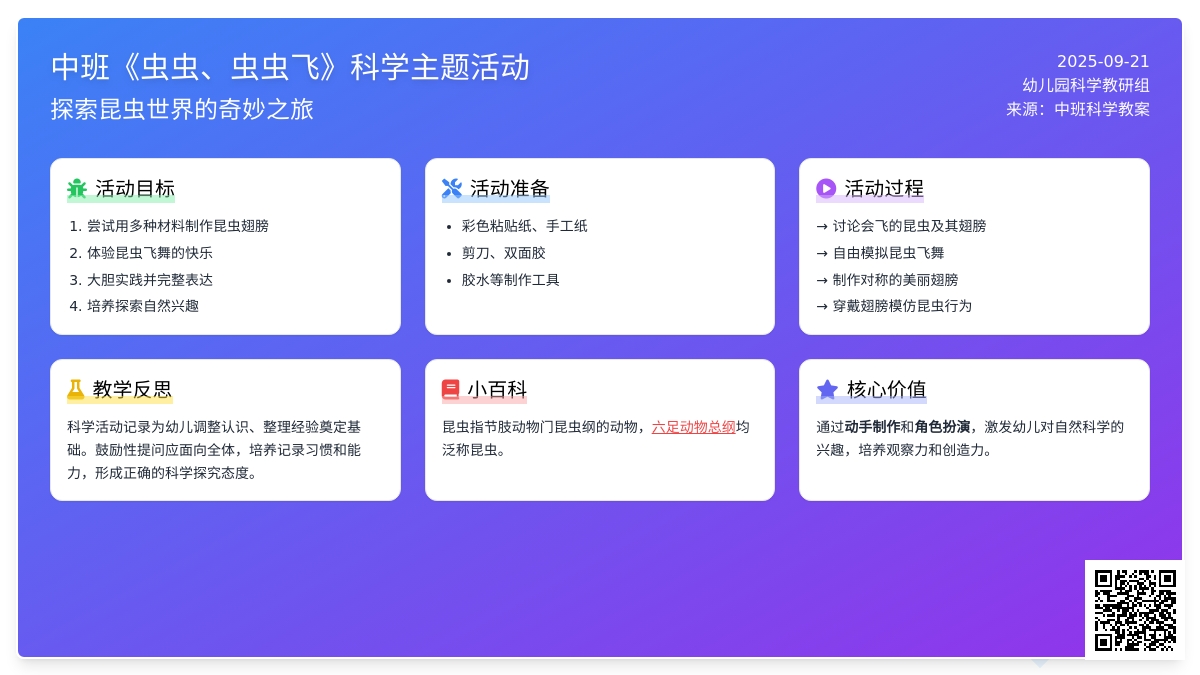 中班《虫虫、虫虫飞》科学主题活动
探索昆虫世界的奇妙之旅

2025-09-21
幼儿园科学教研组
来源：中班科学教案

活动目标
1. 尝试用多种材料制作昆虫翅膀
2. 体验昆虫飞舞的快乐
3. 大胆实践并完整表达
4. 培养探索自然兴趣

活动准备
• 彩色粘贴纸、手工纸
• 剪刀、双面胶
• 胶水等制作工具

活动过程
→ 讨论会飞的昆虫及其翅膀
→ 自由模拟昆虫飞舞
→ 制作对称的美丽翅膀
→ 穿戴翅膀模仿昆虫行为

教学反思
科学活动记录为幼儿调整认识、整理经验奠定基础。鼓励性提问应面向全体，培养记录习惯和能力，形成正确的科学探究态度。

小百科
昆虫指节肢动物门昆虫纲的动物，六足动物总纲均泛称昆虫。

核心价值
通过动手制作和角色扮演，激发幼儿对自然科学的兴趣，培养观察力和创造力。